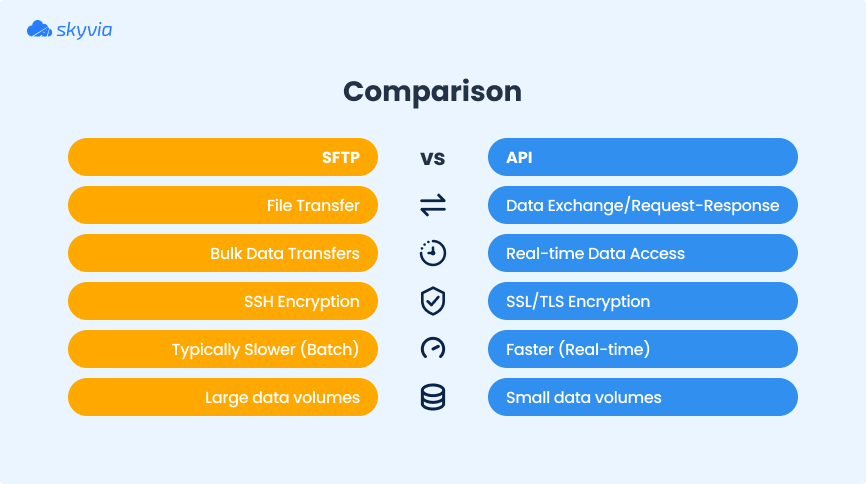 skyvia

Comparison

| SFTP | vs | API |
|---|---|---|
| File Transfer | | Data Exchange/Request-Response |
| Bulk Data Transfers | | Real-time Data Access |
| SSH Encryption | | SSL/TLS Encryption |
| Typically Slower (Batch) | | Faster (Real-time) |
| Large data volumes | | Small data volumes |